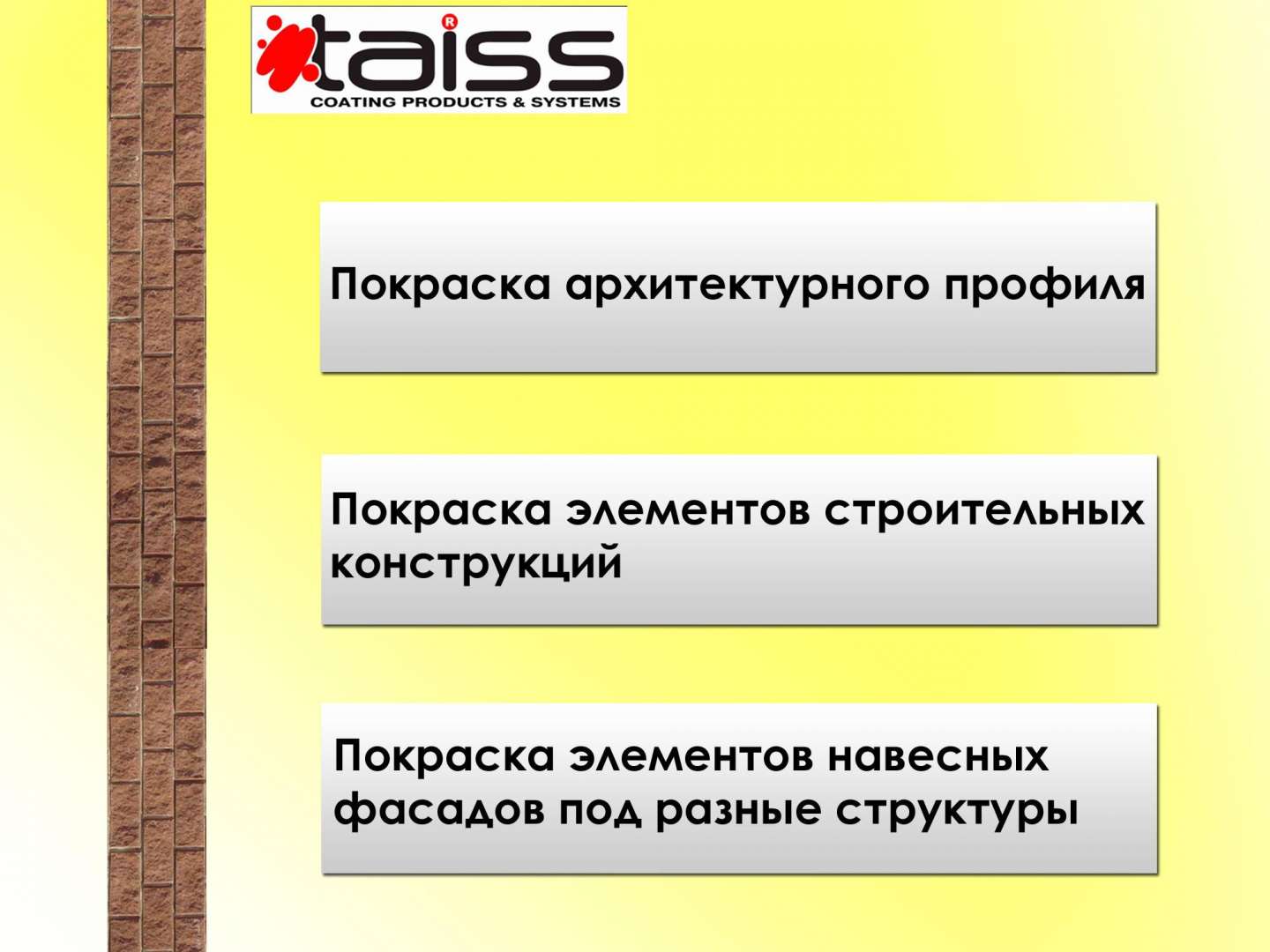 taiss®
COATING PRODUCTS & SYSTEMS

Покраска архитектурного профиля

Покраска элементов строительных конструкций

Покраска элементов навесных фасадов под разные структуры